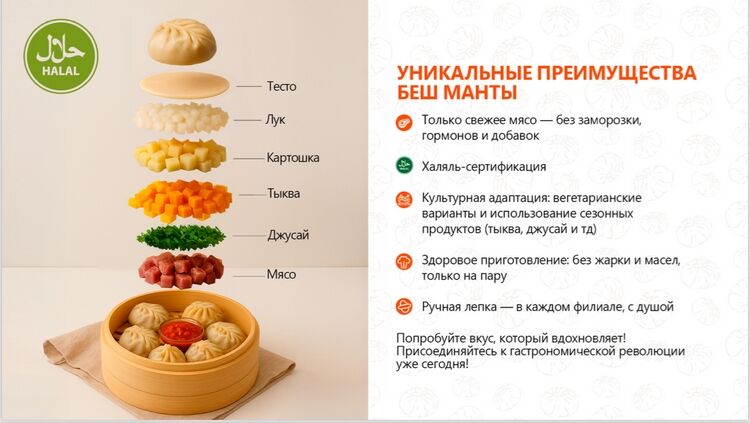 حلال
HALAL

Тесто
Лук
Картошка
Тыква
Джусай
Мясо

УНИКАЛЬНЫЕ ПРЕИМУЩЕСТВА БЕШ МАНТЫ

Только свежее мясо — без заморозки, гормонов и добавок

Халяль-сертификация

Культурная адаптация: вегетарианские варианты и использование сезонных продуктов (тыква, джусай и тд)

Здоровое приготовление: без жарки и масел, только на пару

Ручная лепка — в каждом филиале, с душой

Попробуйте вкус, который вдохновляет! Присоединяйтесь к гастрономической революции уже сегодня!